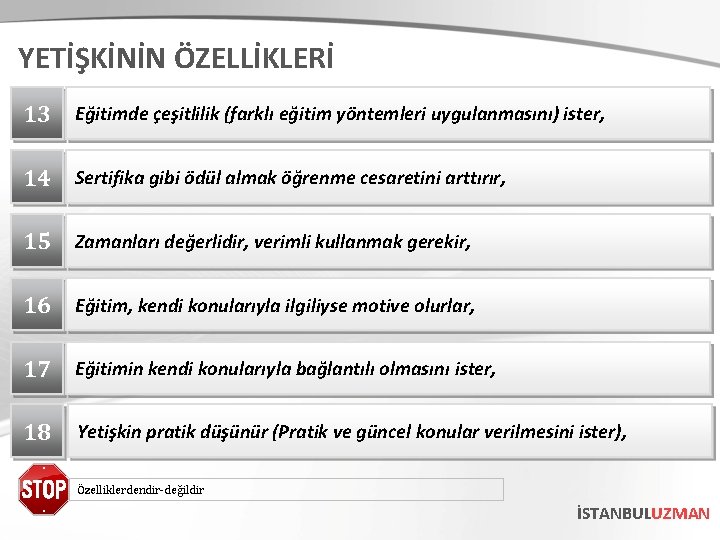 YETİŞKİNİN ÖZELLİKLERİ

13 Eğitimde çeşitlilik (farklı eğitim yöntemleri uygulanmasını) ister,

14 Sertifika gibi ödül almak öğrenme cesaretini arttırır,

15 Zamanları değerlidir, verimli kullanmak gerekir,

16 Eğitim, kendi konularıyla ilgiliyse motive olurlar,

17 Eğitimin kendi konularıyla bağlantılı olmasını ister,

18 Yetişkin pratik düşünür (Pratik ve güncel konular verilmesini ister),

STOP

Özelliklerdendir-değildir

İSTANBULUZMAN